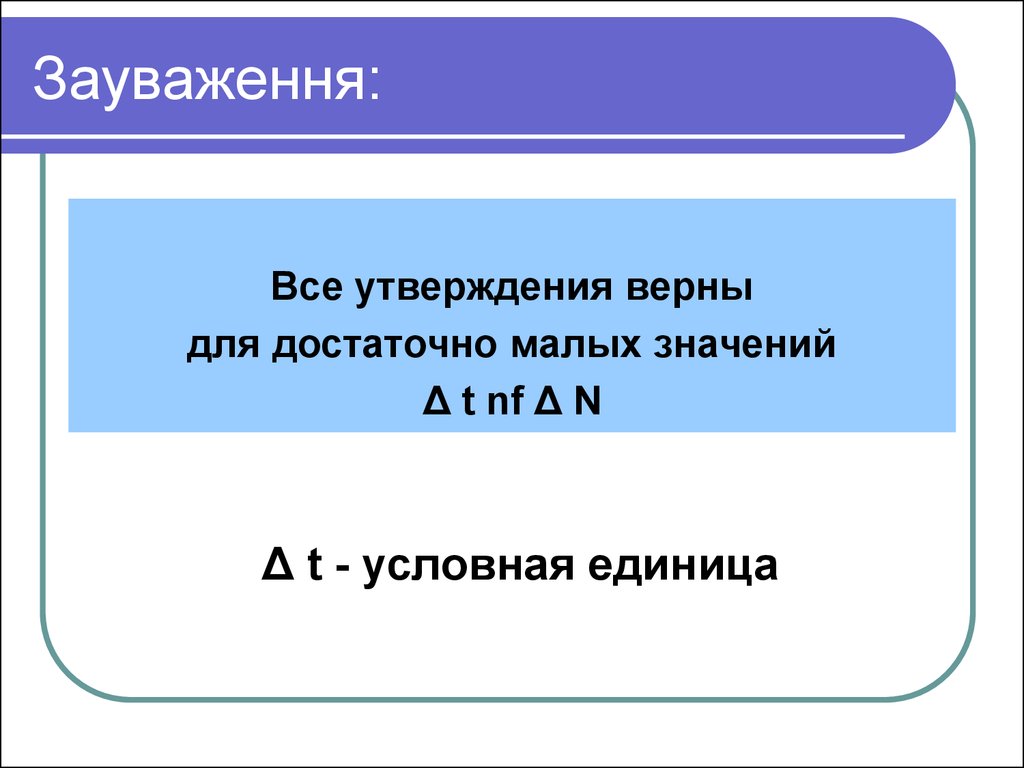 Зауваження:

Все утверждения верны
для достаточно малых значений
Δ t nf Δ N

Δ t - условная единица